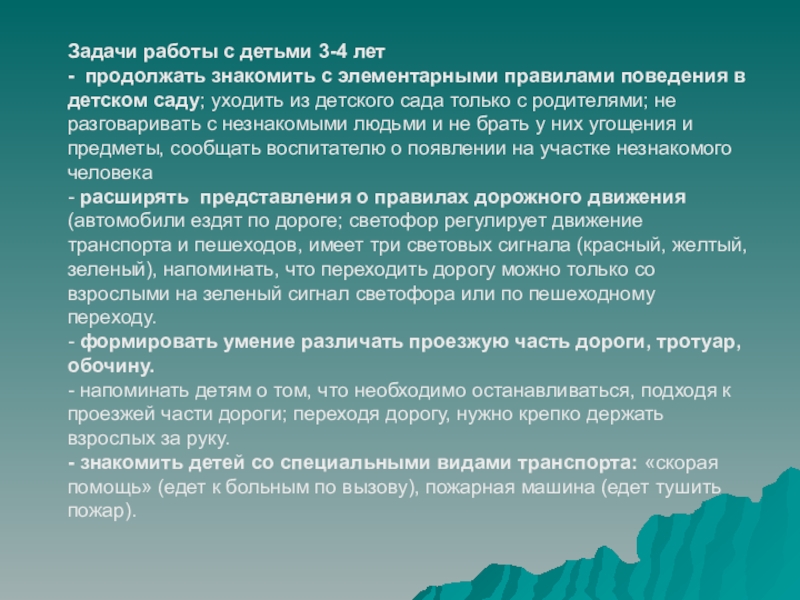 Задачи работы с детьми 3-4 лет
- продолжать знакомить с элементарными правилами поведения в детском саду; уходить из детского сада только с родителями; не разговаривать с незнакомыми людьми и не брать у них угощения и предметы, сообщать воспитателю о появлении на участке незнакомого человека
- расширять представления о правилах дорожного движения (автомобили ездят по дороге; светофор регулирует движение транспорта и пешеходов, имеет три световых сигнала (красный, желтый, зеленый), напоминать, что переходить дорогу можно только со взрослыми на зеленый сигнал светофора или по пешеходному переходу.
- формировать умение различать проезжую часть дороги, тротуар, обочину.
- напоминать детям о том, что необходимо останавливаться, подходя к проезжей части дороги; переходя дорогу, нужно крепко держать взрослых за руку.
- знакомить детей со специальными видами транспорта: «скорая помощь» (едет к больным по вызову), пожарная машина (едет тушить пожар).